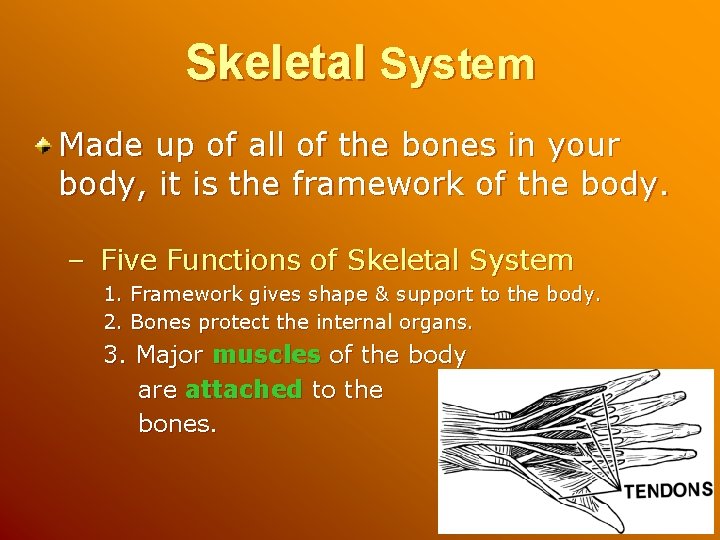 Skeletal System

Made up of all of the bones in your body, it is the framework of the body.

– Five Functions of Skeletal System

1. Framework gives shape & support to the body.

2. Bones protect the internal organs.

3. Major muscles of the body are attached to the bones.

TENDONS